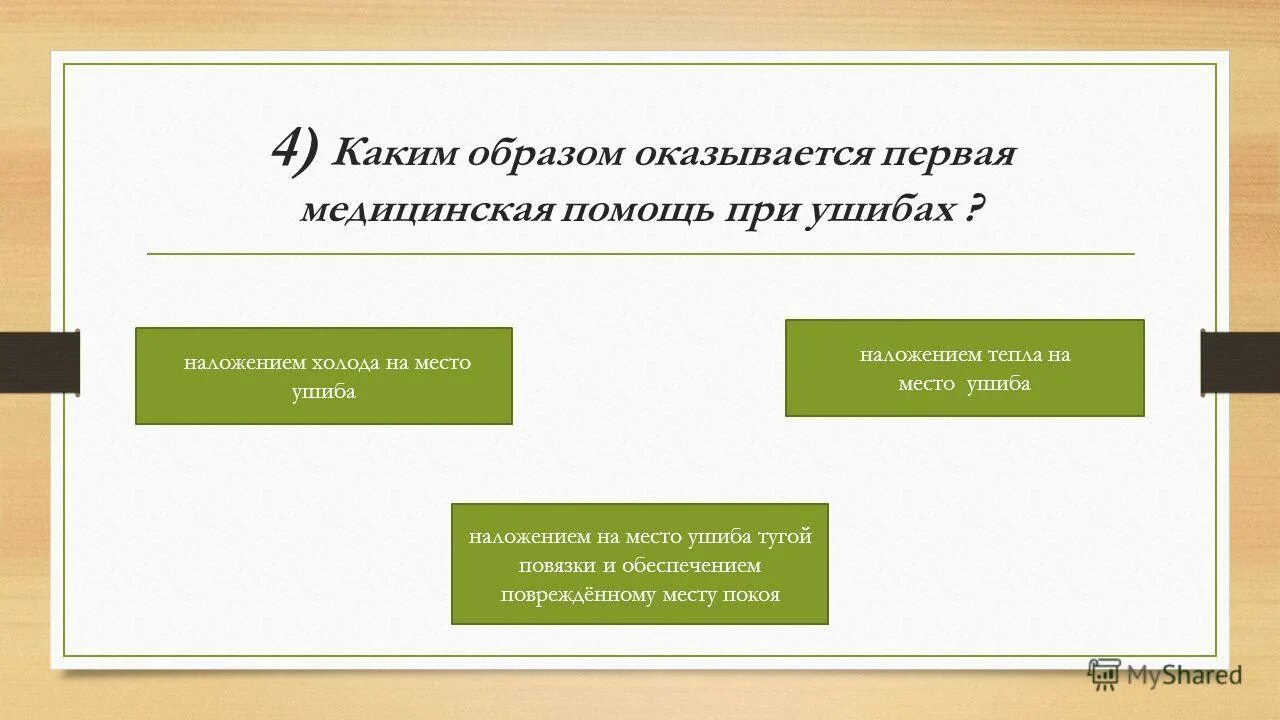 4) Каким образом оказывается первая медицинская помощь при ушибах ?

наложением холода на место ушиба

наложением тепла на место ушиба

наложением на место ушиба тугой повязки и обеспечением повреждённому месту покоя

MyShared